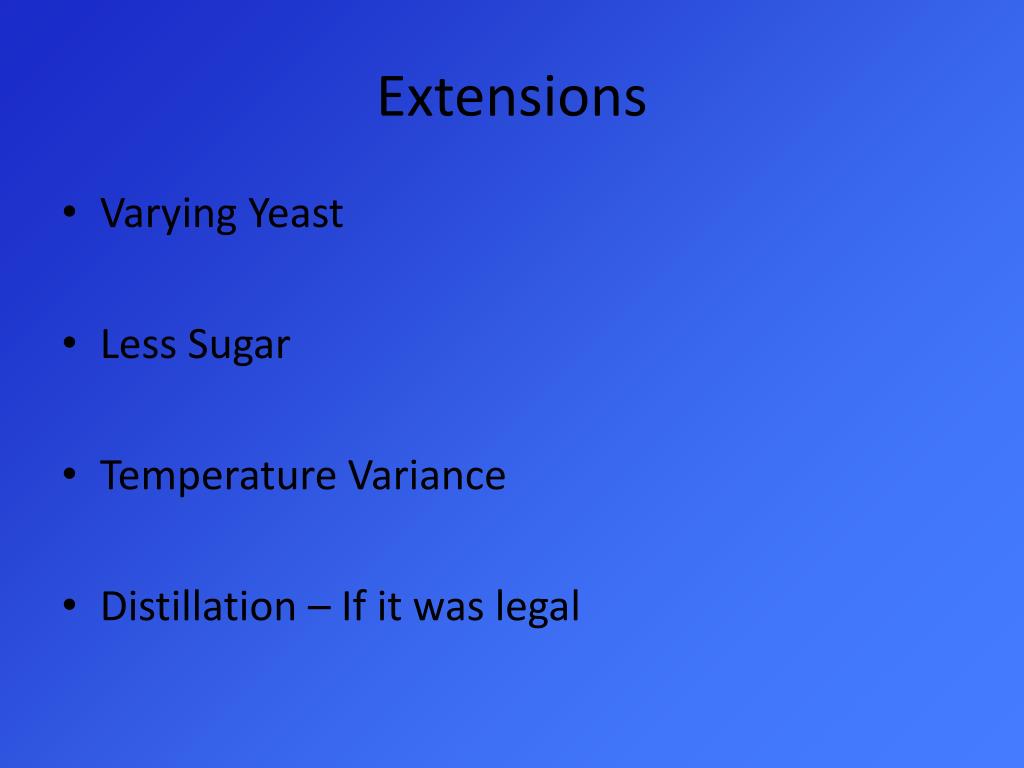 Extensions

• Varying Yeast

• Less Sugar

• Temperature Variance

• Distillation – If it was legal